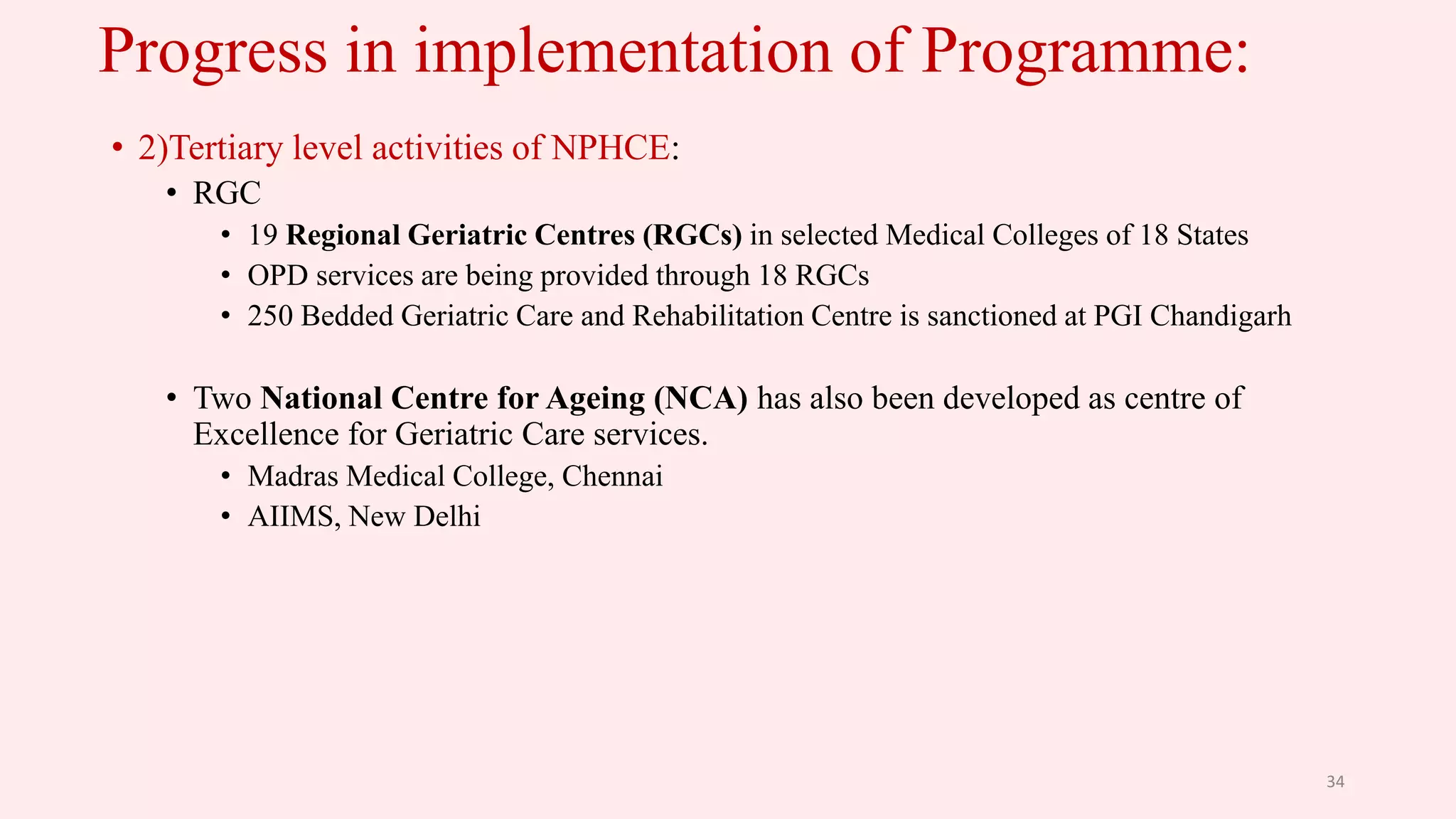 Progress in implementation of Programme:

• 2)Tertiary level activities of NPHCE:
  • RGC
    • 19 Regional Geriatric Centres (RGCs) in selected Medical Colleges of 18 States
    • OPD services are being provided through 18 RGCs
    • 250 Bedded Geriatric Care and Rehabilitation Centre is sanctioned at PGI Chandigarh

  • Two National Centre for Ageing (NCA) has also been developed as centre of Excellence for Geriatric Care services.
    • Madras Medical College, Chennai
    • AIIMS, New Delhi

34